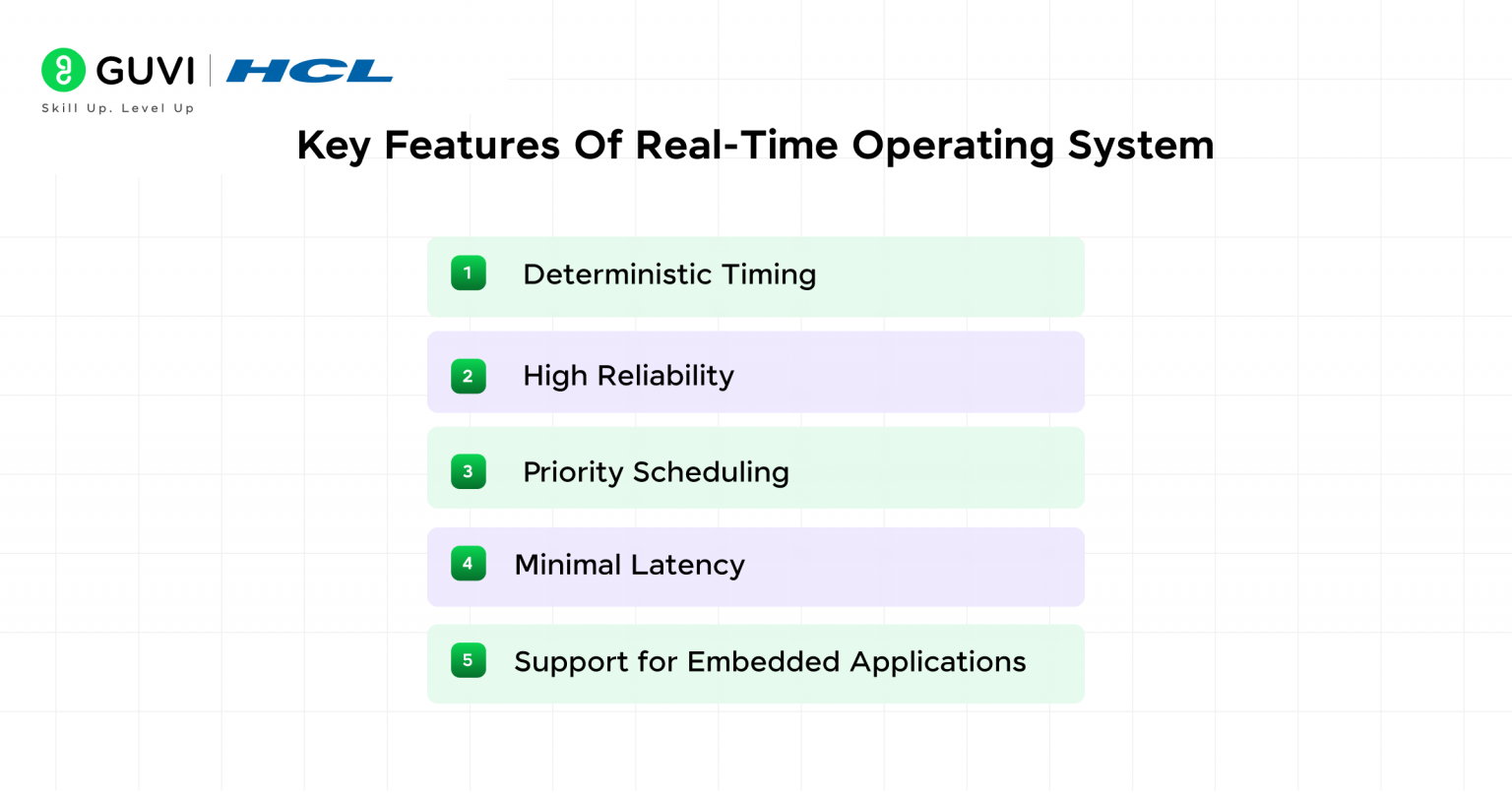 GUVI | HCL
Skill Up. Level Up

Key Features Of Real-Time Operating System

1 Deterministic Timing

2 High Reliability

3 Priority Scheduling

4 Minimal Latency

5 Support for Embedded Applications